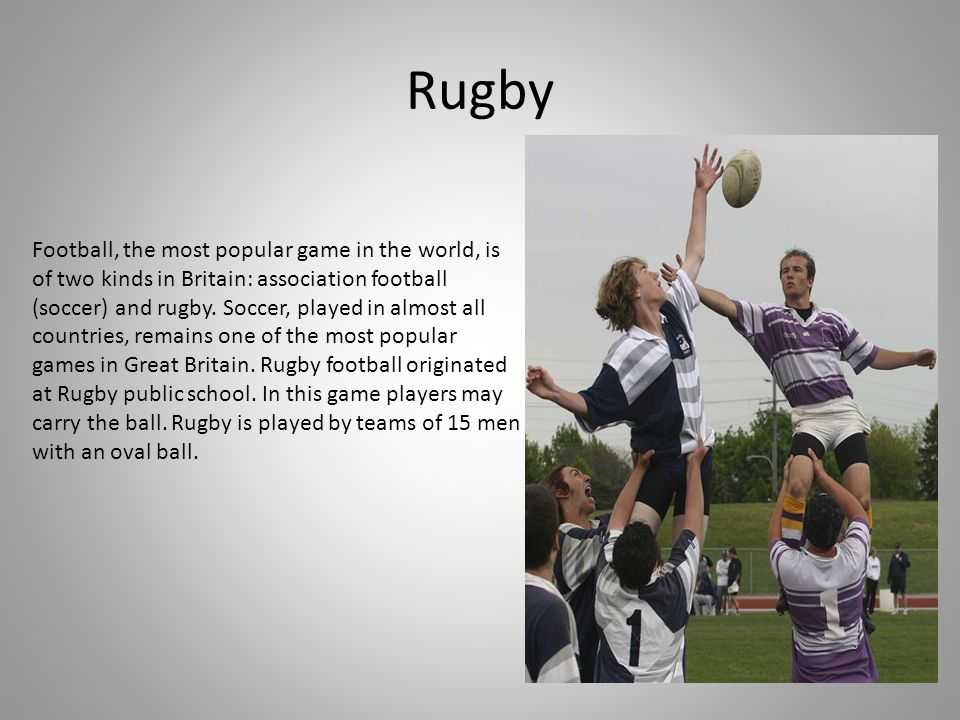 Rugby

Football, the most popular game in the world, is of two kinds in Britain: association football (soccer) and rugby. Soccer, played in almost all countries, remains one of the most popular games in Great Britain. Rugby football originated at Rugby public school. In this game players may carry the ball. Rugby is played by teams of 15 men with an oval ball.

1

1